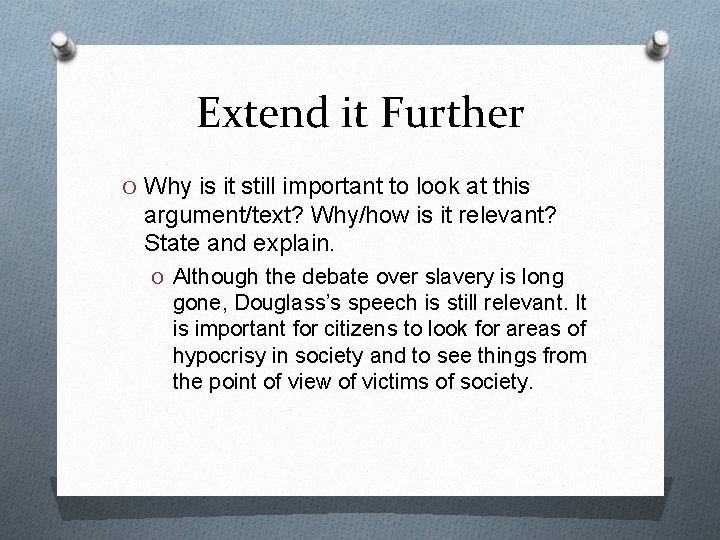 Extend it Further

O Why is it still important to look at this argument/text? Why/how is it relevant? State and explain.

O Although the debate over slavery is long gone, Douglass's speech is still relevant. It is important for citizens to look for areas of hypocrisy in society and to see things from the point of view of victims of society.